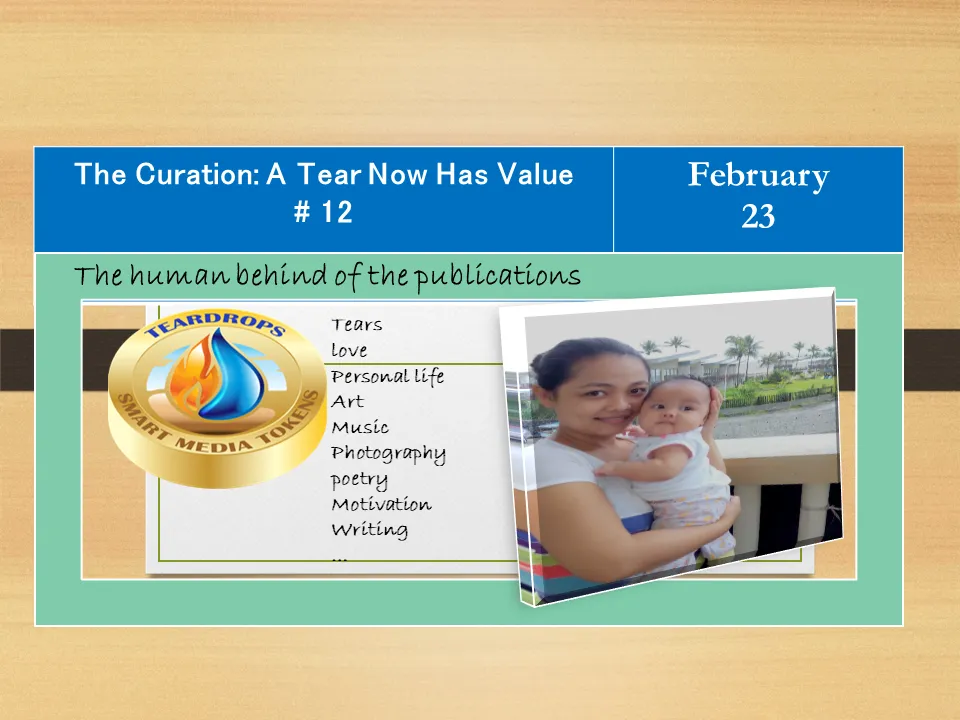 The Curation: A Tear Now Has Value # 12

February 23

The human behind of the publications

TEARDROPS
SMART MEDIA TOKENS

Tears
love
Personal life
Art
Music
Photography
poetry
Motivation
Writing
...